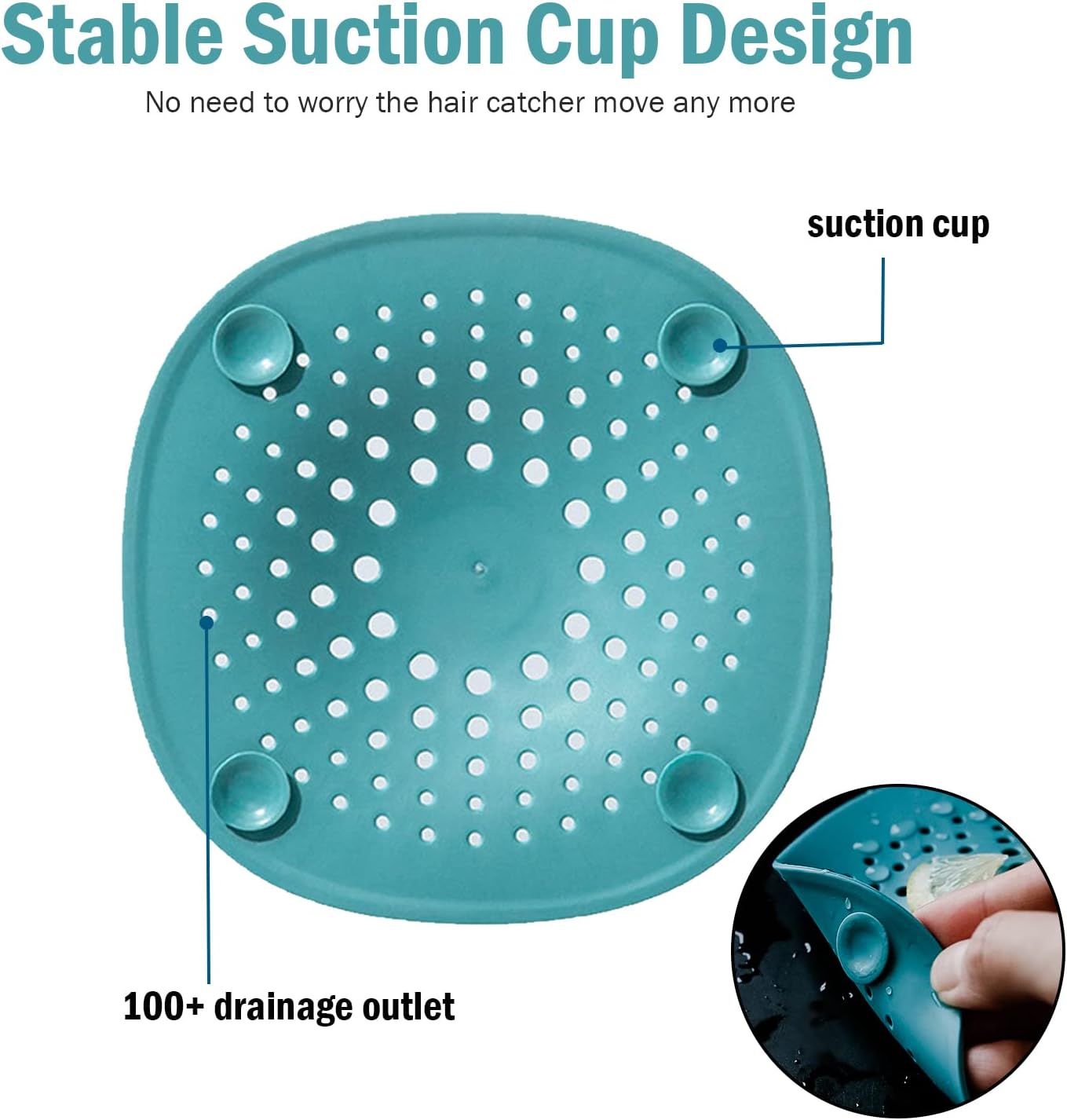 Stable Suction Cup Design

No need to worry the hair catcher move any more

suction cup

100+ drainage outlet